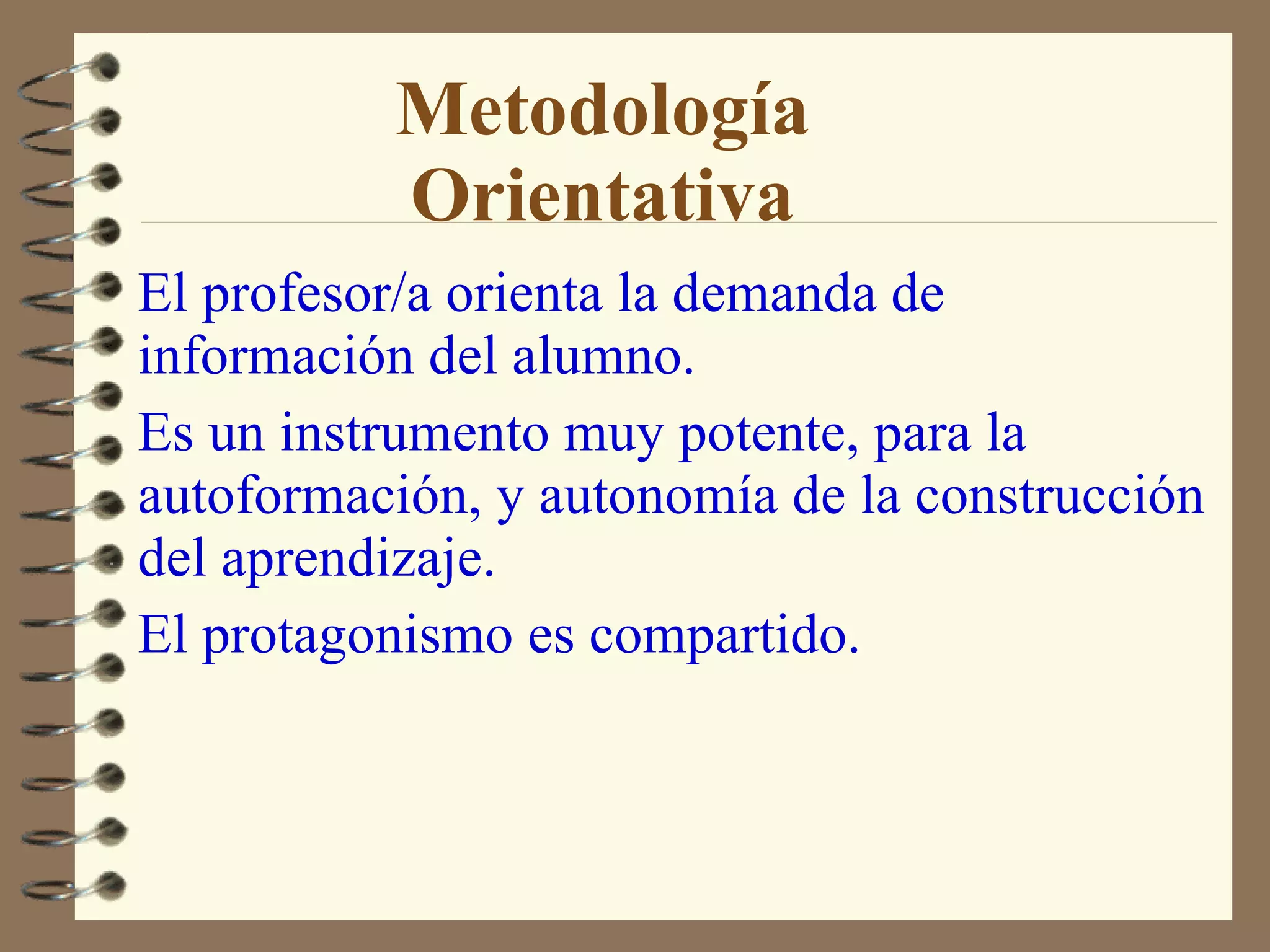 Metodología Orientativa

El profesor/a orienta la demanda de información del alumno.

Es un instrumento muy potente, para la autoformación, y autonomía de la construcción del aprendizaje.

El protagonismo es compartido.